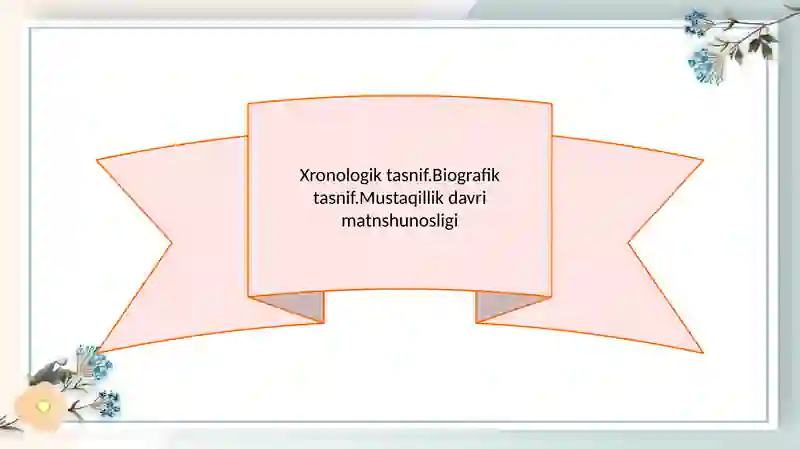 Xronologik tasnif.Biografik tasnif.Mustaqillik davri matnshunosligi